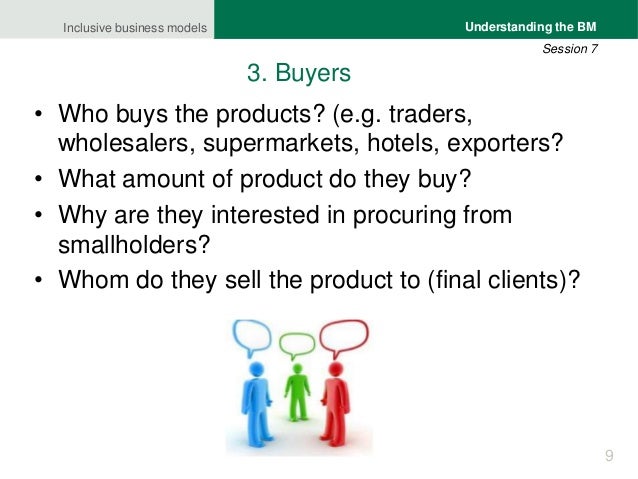 Inclusive business models

Understanding the BM

Session 7

3. Buyers

• Who buys the products? (e.g. traders, wholesalers, supermarkets, hotels, exporters?
• What amount of product do they buy?
• Why are they interested in procuring from smallholders?
• Whom do they sell the product to (final clients)?

9